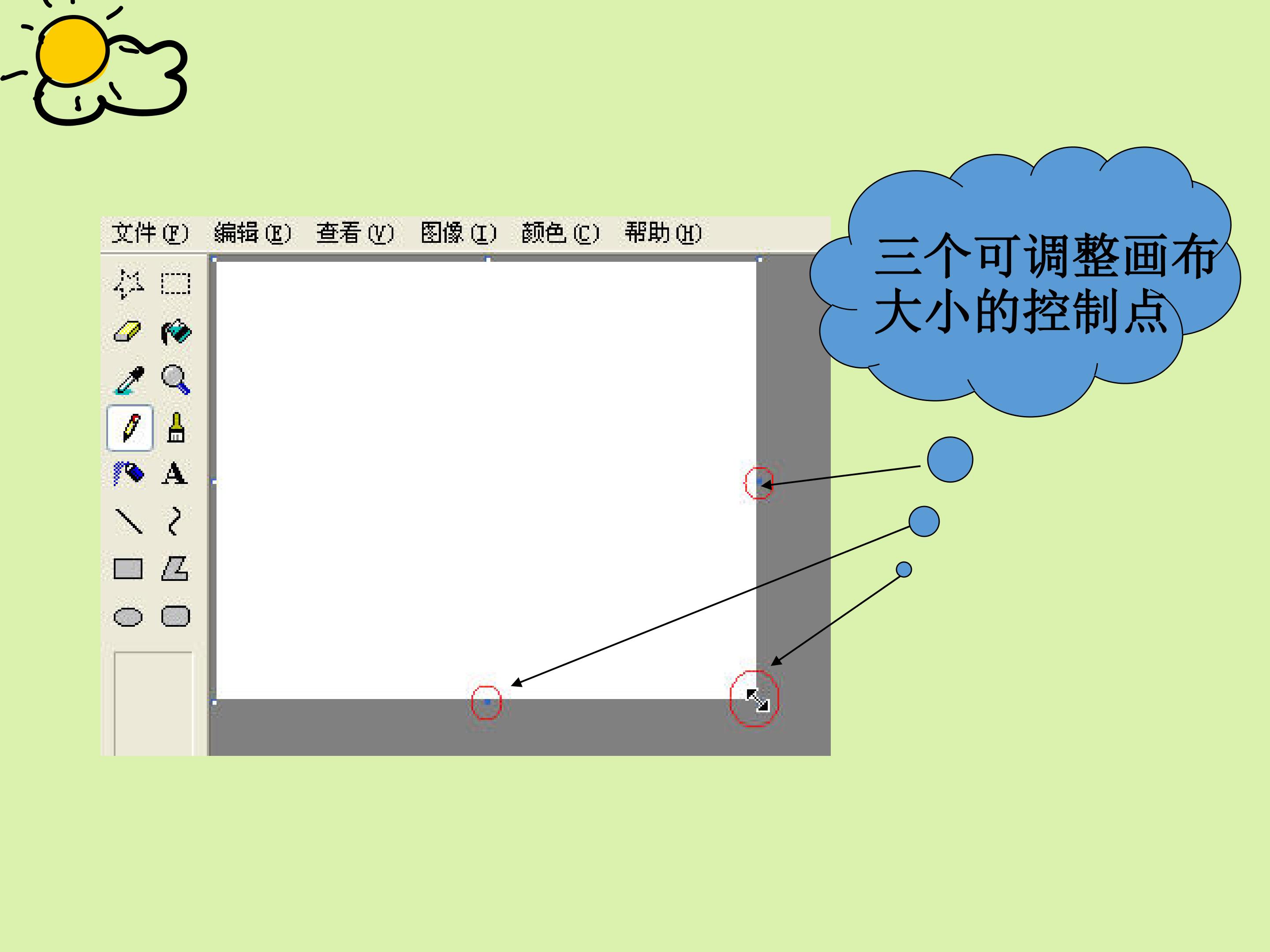 文件(F) 编辑(E) 查看(V) 图像(I) 颜色(C) 帮助(H)

A

三个可调整画布大小的控制点